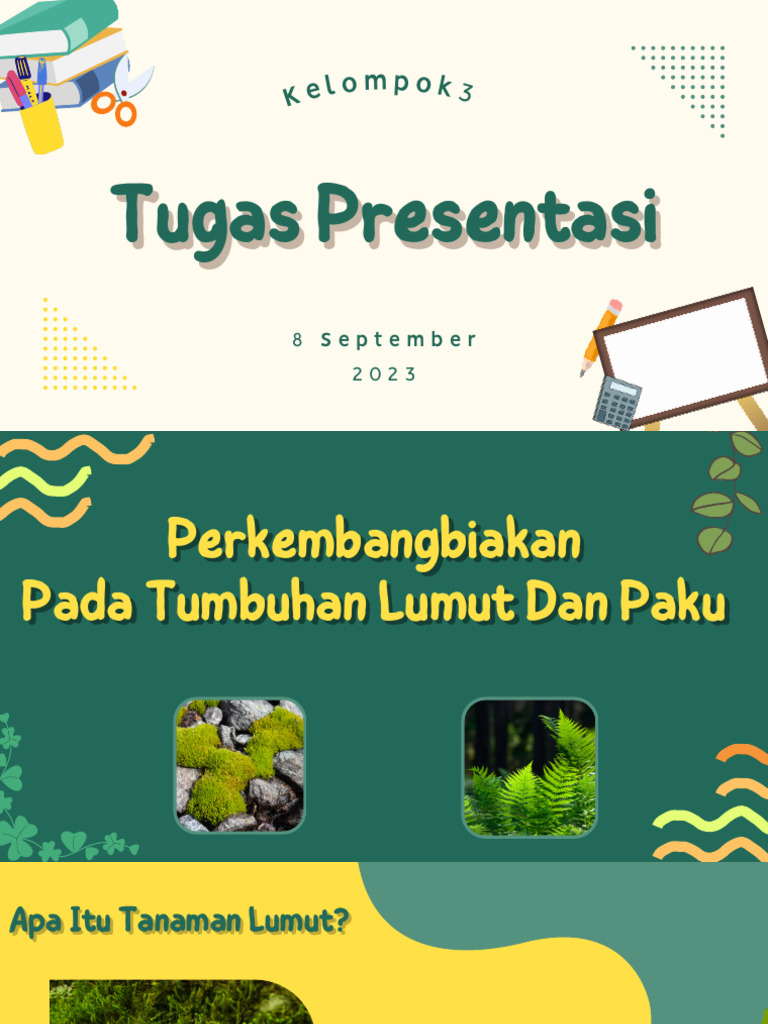 Kelompok3

Tugas Presentasi

8 September
2023

Perkembangbiakan
Pada Tumbuhan Lumut Dan Paku

Apa Itu Tanaman Lumut?